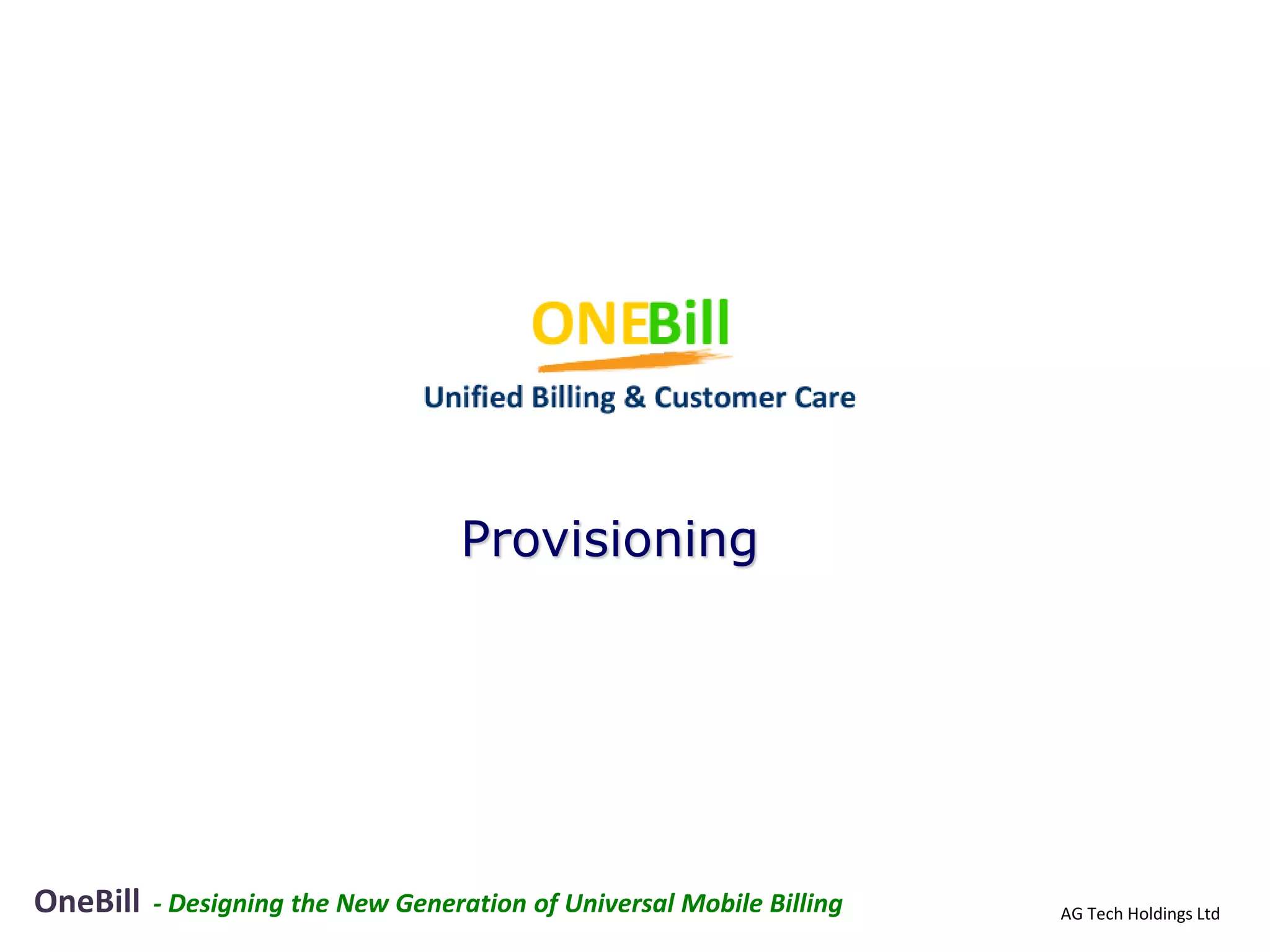 ONEBill

Unified Billing & Customer Care

Provisioning

OneBill - Designing the New Generation of Universal Mobile Billing

AG Tech Holdings Ltd